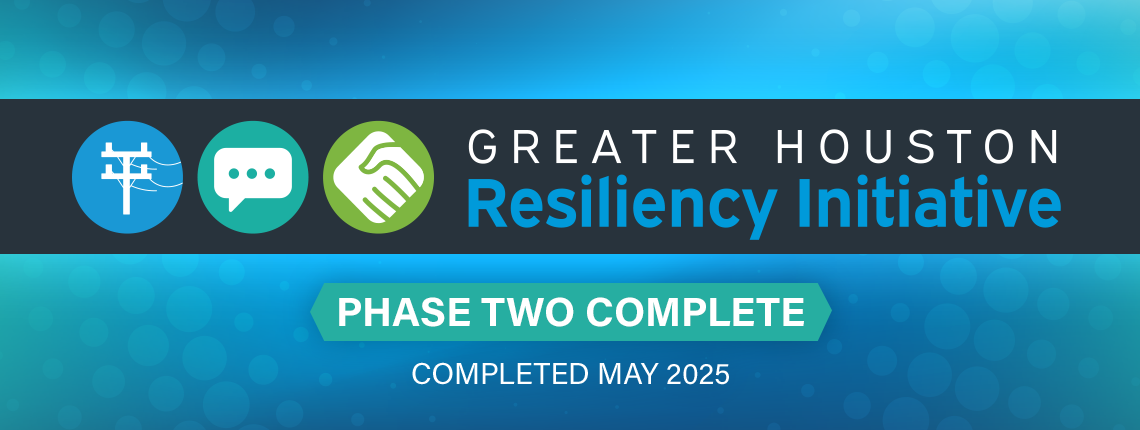 GREATER HOUSTON
Resiliency Initiative

PHASE TWO COMPLETE

COMPLETED MAY 2025